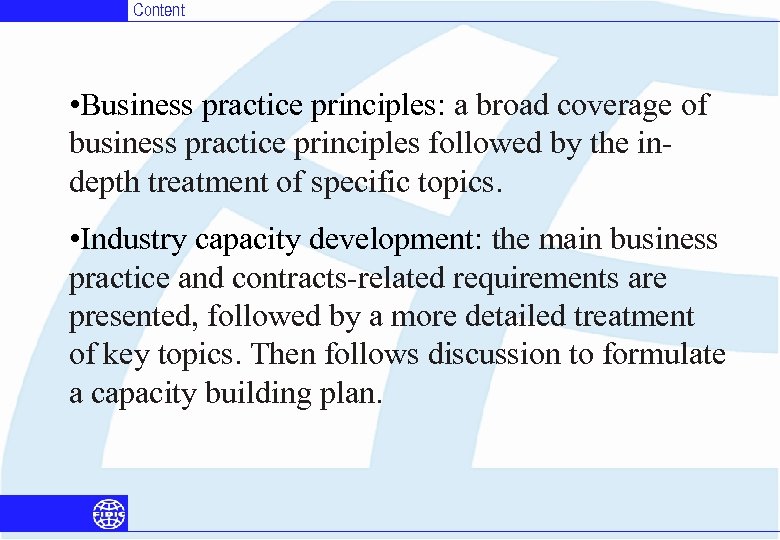 Content

•Business practice principles: a broad coverage of business practice principles followed by the in-depth treatment of specific topics.

•Industry capacity development: the main business practice and contracts-related requirements are presented, followed by a more detailed treatment of key topics. Then follows discussion to formulate a capacity building plan.

FIDIC